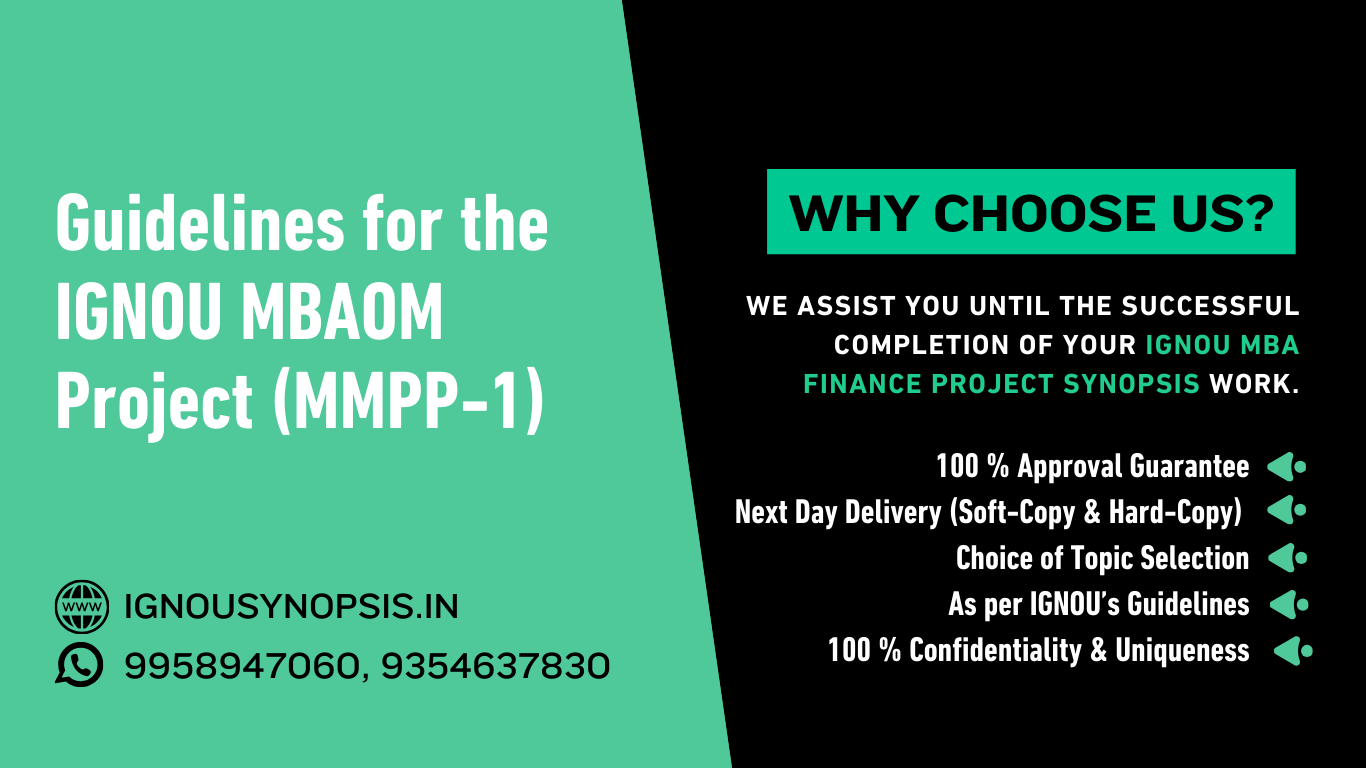 Guidelines for the IGNOU MBAOM Project (MMPP-1)

WWW IGNOUSYNOPSIS.IN
9958947060, 9354637830

WHY CHOOSE US?

WE ASSIST YOU UNTIL THE SUCCESSFUL COMPLETION OF YOUR IGNOU MBA FINANCE PROJECT SYNOPSIS WORK.

100 % Approval Guarantee
Next Day Delivery (Soft-Copy & Hard-Copy)
Choice of Topic Selection
As per IGNOU's Guidelines
100 % Confidentiality & Uniqueness